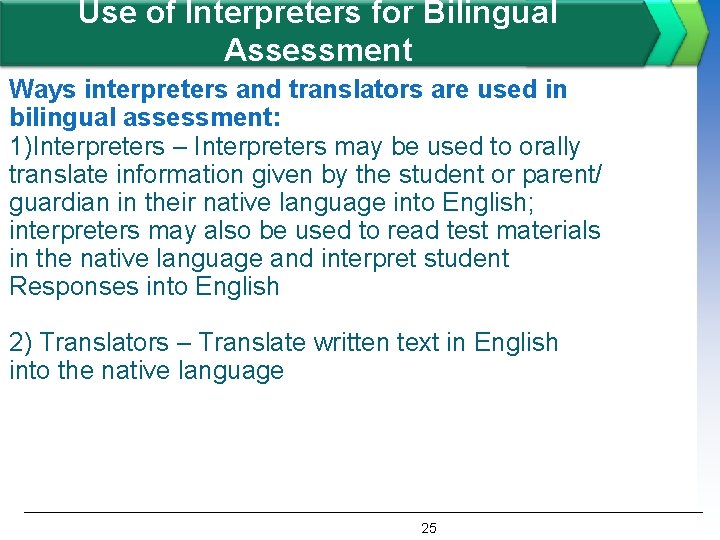 Use of Interpreters for Bilingual Assessment

Ways interpreters and translators are used in bilingual assessment:

1)Interpreters – Interpreters may be used to orally translate information given by the student or parent/ guardian in their native language into English; interpreters may also be used to read test materials in the native language and interpret student Responses into English

2) Translators – Translate written text in English into the native language

25